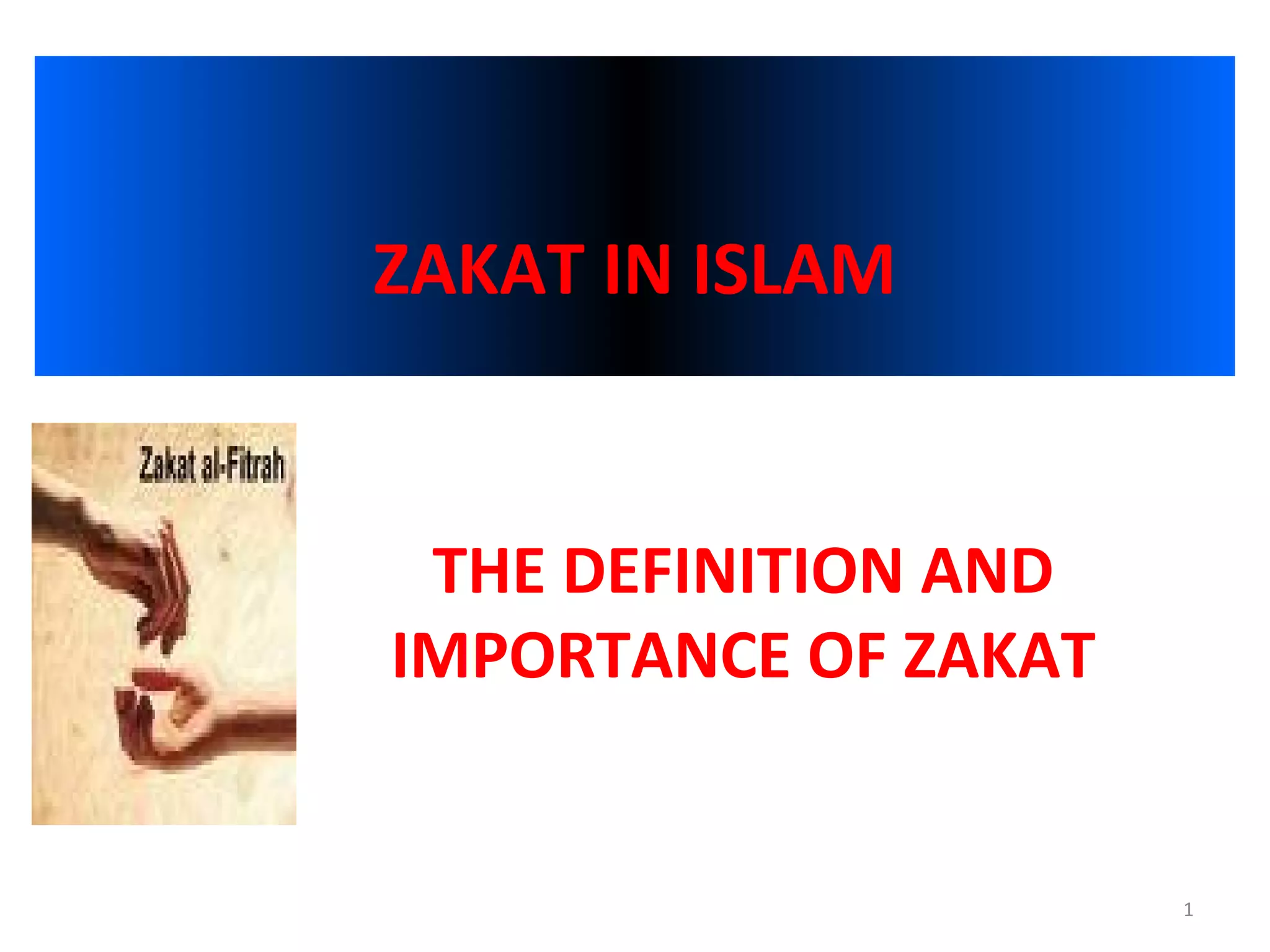 ZAKAT IN ISLAM

Zakat al-Fitrah

THE DEFINITION AND IMPORTANCE OF ZAKAT

1